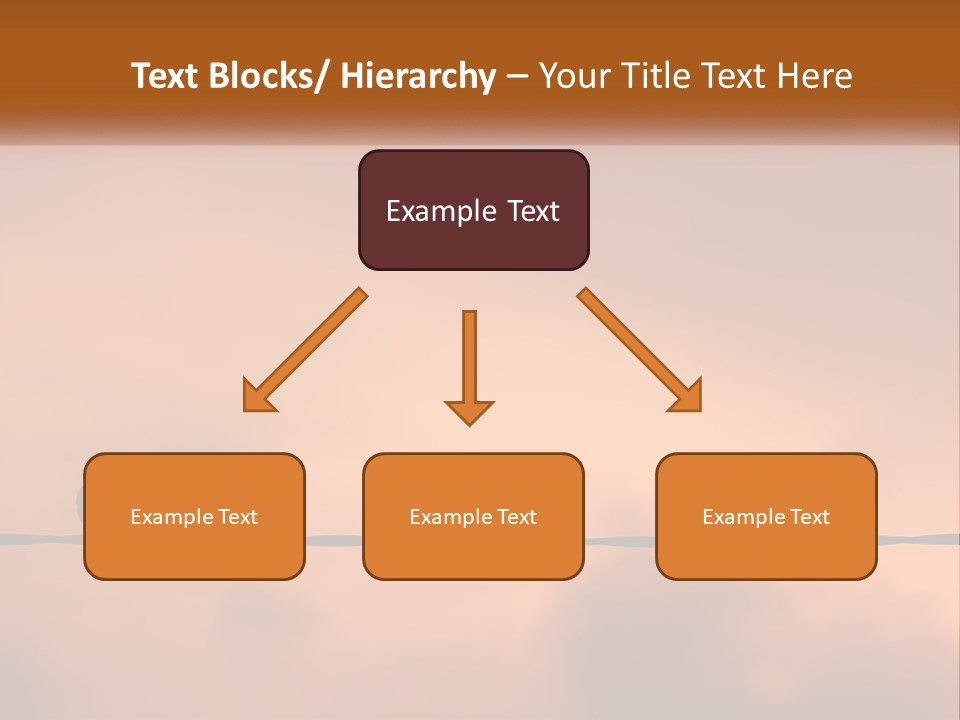 Text Blocks/ Hierarchy – Your Title Text Here

Example Text

Example Text

Example Text

Example Text